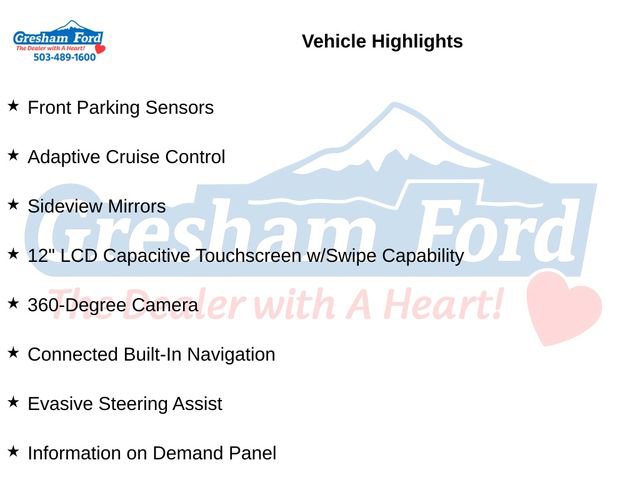 Gresham Ford
The Dealer with A Heart!
503-489-1600

Vehicle Highlights

★ Front Parking Sensors

★ Adaptive Cruise Control

★ Sideview Mirrors

★ 12" LCD Capacitive Touchscreen w/Swipe Capability

★ 360-Degree Camera

★ Connected Built-In Navigation

★ Evasive Steering Assist

★ Information on Demand Panel

Gresham Ford
The Dealer with A Heart!